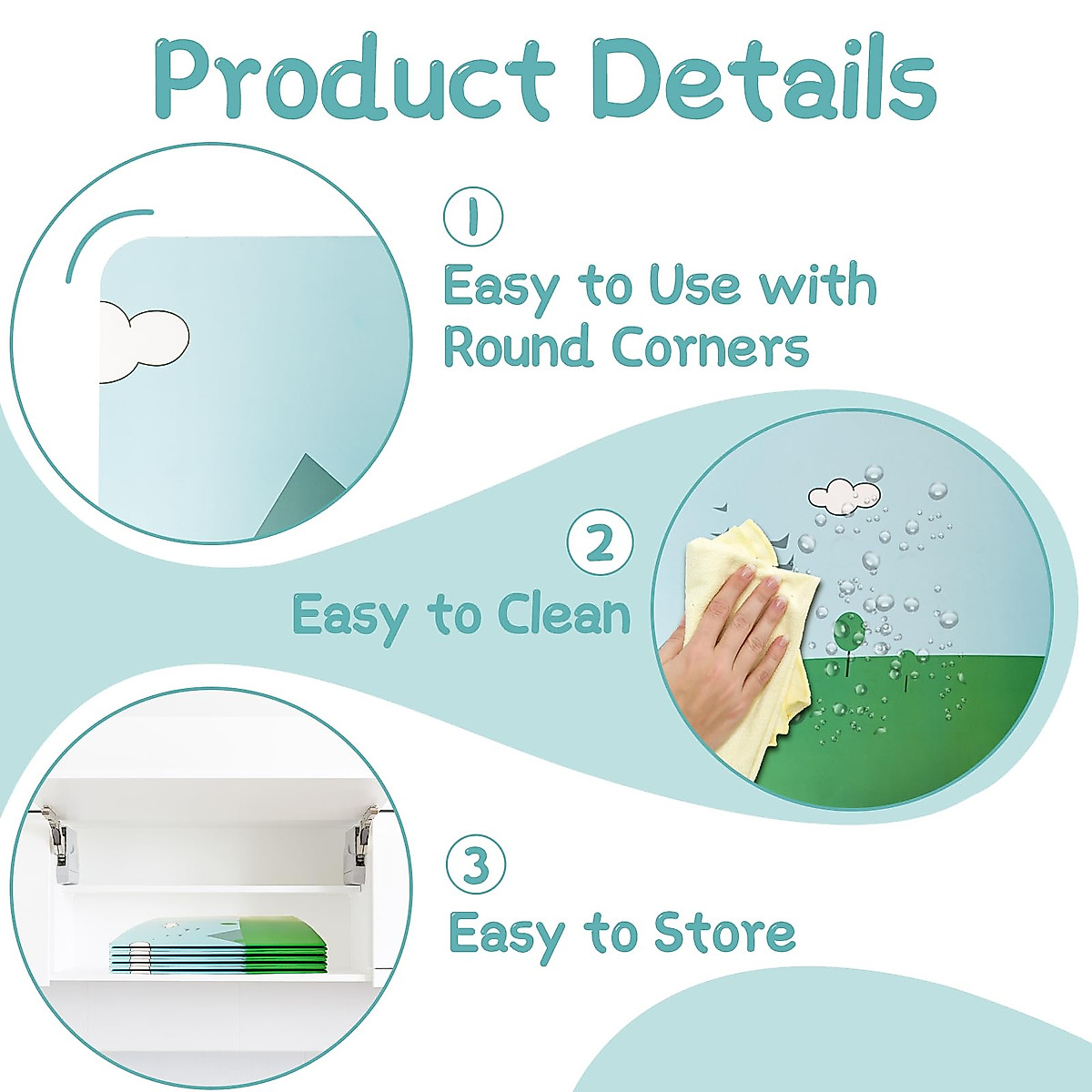 Product Details

1
Easy to Use with Round Corners

2
Easy to Clean

3
Easy to Store